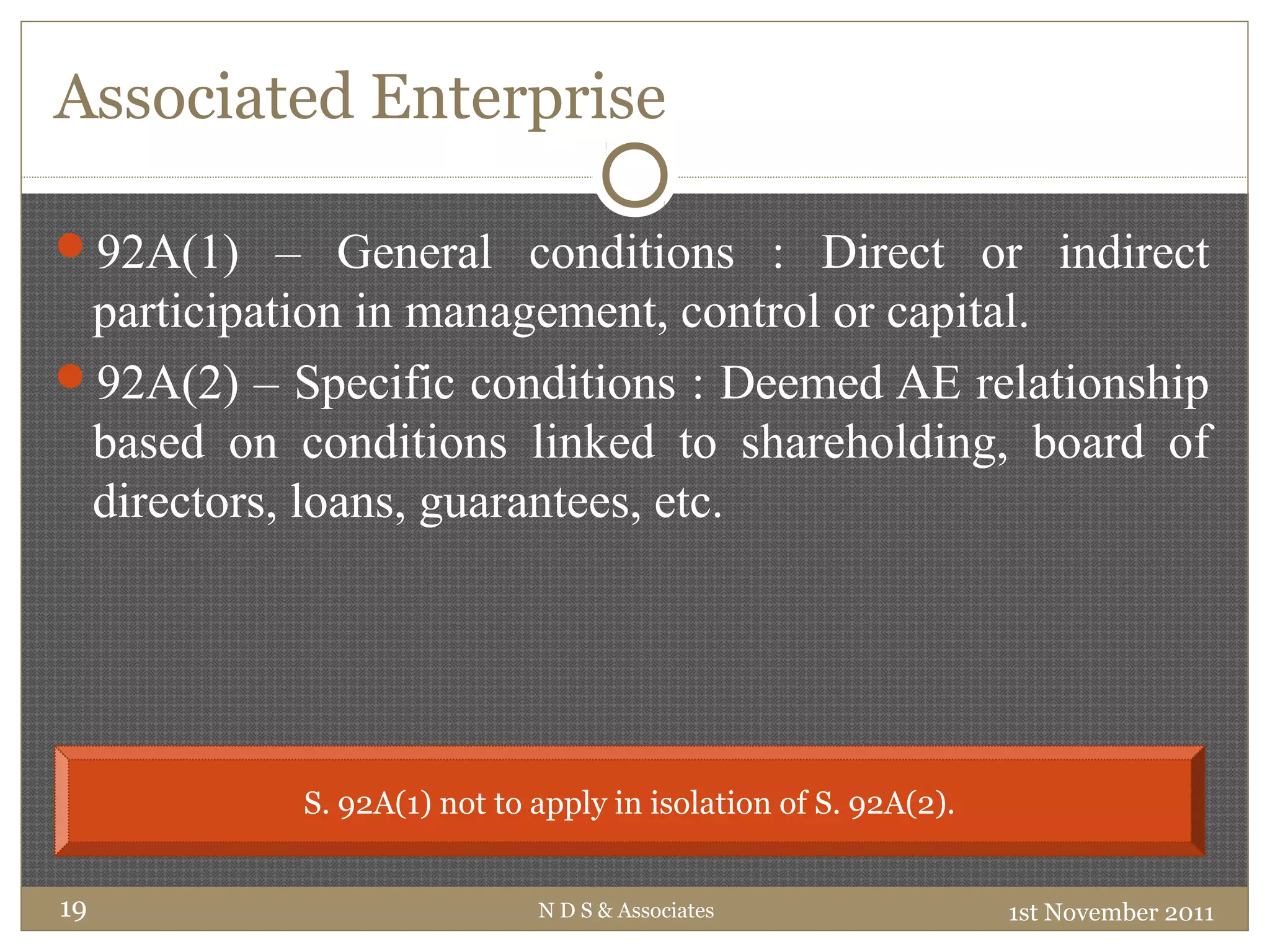 Associated Enterprise

92A(1) – General conditions : Direct or indirect participation in management, control or capital.

92A(2) – Specific conditions : Deemed AE relationship based on conditions linked to shareholding, board of directors, loans, guarantees, etc.

S. 92A(1) not to apply in isolation of S. 92A(2).

19

N D S & Associates

1st November 2011